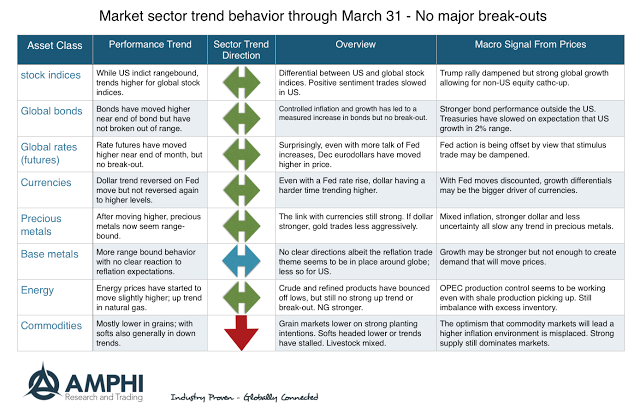 Market sector trend behavior through March 31 - No major break-outs

| Asset Class | Performance Trend | Sector Trend Direction | Overview | Macro Signal From Prices |
|---|---|---|---|---|
| stock indices | While US indict rangebound, trends higher for global stock indices. | | Differential between US and global stock indices. Positive sentiment trades slowed in US. | Trump rally dampened but strong global growth allowing for non-US equity cathc-up. |
| Global bonds | Bonds have moved higher near end of bond but have not broken out of range. | | Controlled inflation and growth has led to a measured increase in bonds but no break-out. | Stronger bond performance outside the US. Treasuries have slowed on expectation that US growth in 2% range. |
| Global rates (futures) | Rate futures have moved higher near end of month, but no break-out. | | Surprisingly, even with more talk of Fed increases, Dec eurodollars have moved higher in price. | Fed action is being offset by view that stimulus trade may be dampened. |
| Currencies | Dollar trend reversed on Fed move but not reversed again to higher levels. | | Even with a Fed rate rise, dollar having a harder time trending higher. | With Fed moves discounted, growth differentials may be the bigger driver of currencies. |
| Precious metals | After moving higher, precious metals now seem range-bound. | | The link with currencies still strong. If dollar stronger, gold trades less aggressively. | Mixed inflation, stronger dollar and less uncertainty all slow any trend in precious metals. |
| Base metals | More range bound behavior with no clear reaction to reflation expectations. | | No clear directions albeit the reflation trade theme seems to be in place around globe; less so for US. | Growth may be stronger but not enough to create demand that will move prices. |
| Energy | Energy prices have started to move slightly higher; up trend in natural gas. | | Crude and refined products have bounced off lows, but still no strong up trend or break-out. NG stronger. | OPEC production control seems to be working even with shale production picking up. Still imbalance with excess inventory. |
| Commodities | Mostly lower in grains; with softs also generally in down trends. | | Grain markets lower on strong planting intentions. Softs headed lower or trends have stalled. Livestock mixed. | The optimism that commodity markets will lead a higher inflation environment is misplaced. Strong supply still dominates markets. |

AMPHI
Research and Trading

Industry Proven - Globally Connected